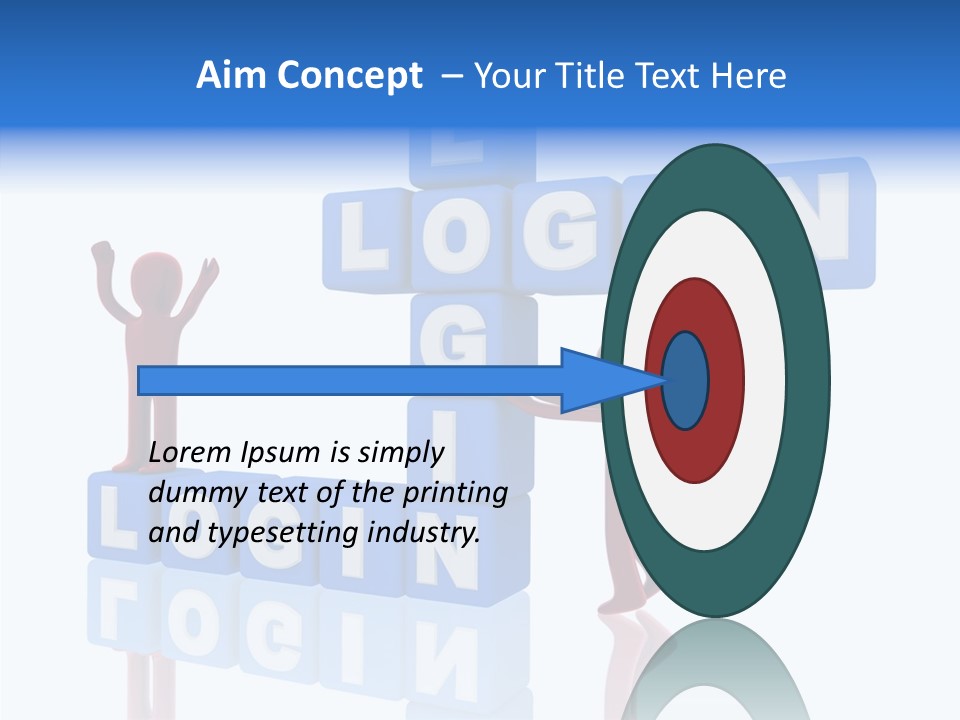 Aim Concept – Your Title Text Here

LOGIN
LOGIN
LOGIN

Lorem Ipsum is simply dummy text of the printing and typesetting industry.